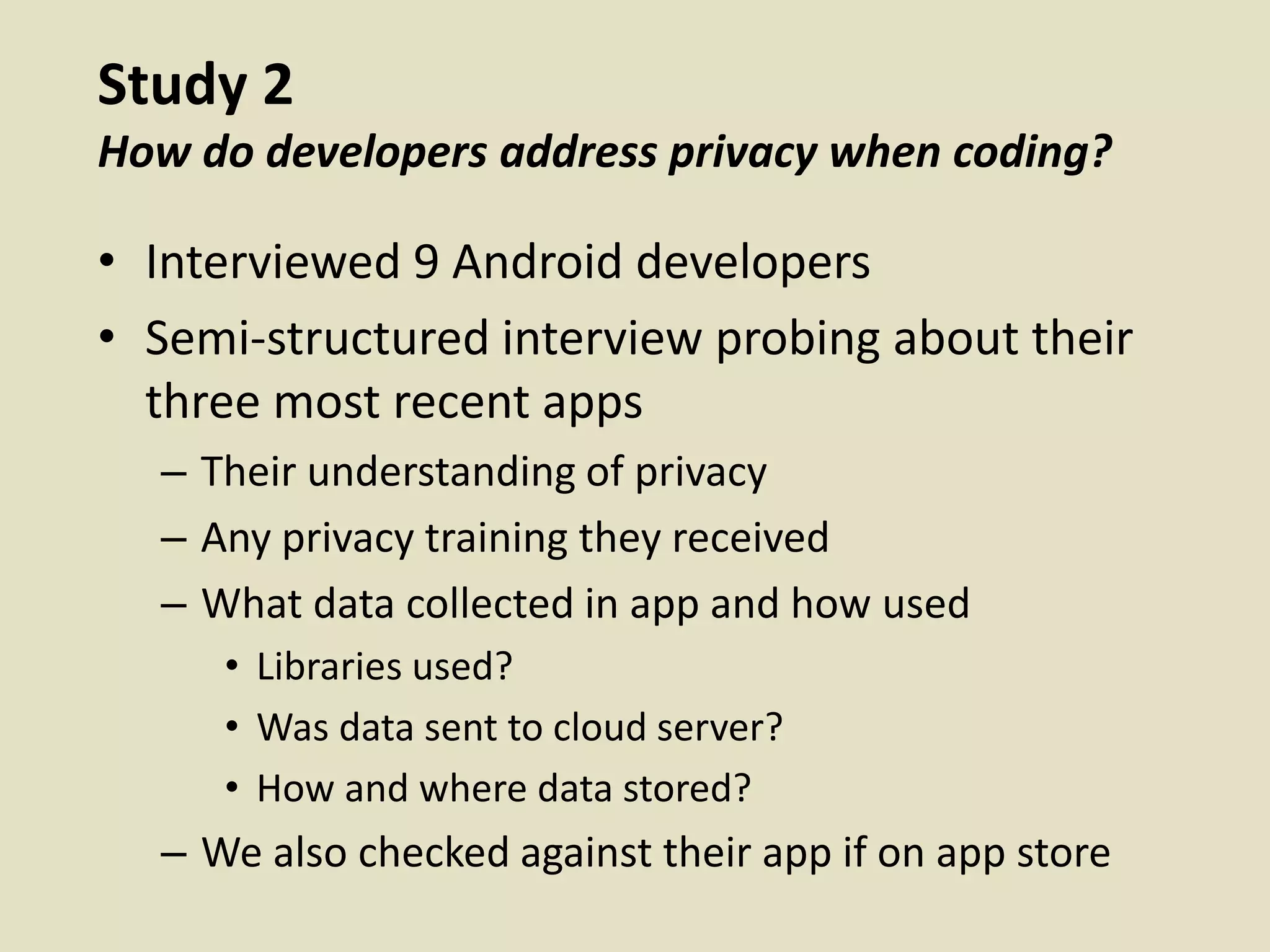 Study 2
How do developers address privacy when coding?

• Interviewed 9 Android developers
• Semi-structured interview probing about their three most recent apps
– Their understanding of privacy
– Any privacy training they received
– What data collected in app and how used
• Libraries used?
• Was data sent to cloud server?
• How and where data stored?
– We also checked against their app if on app store